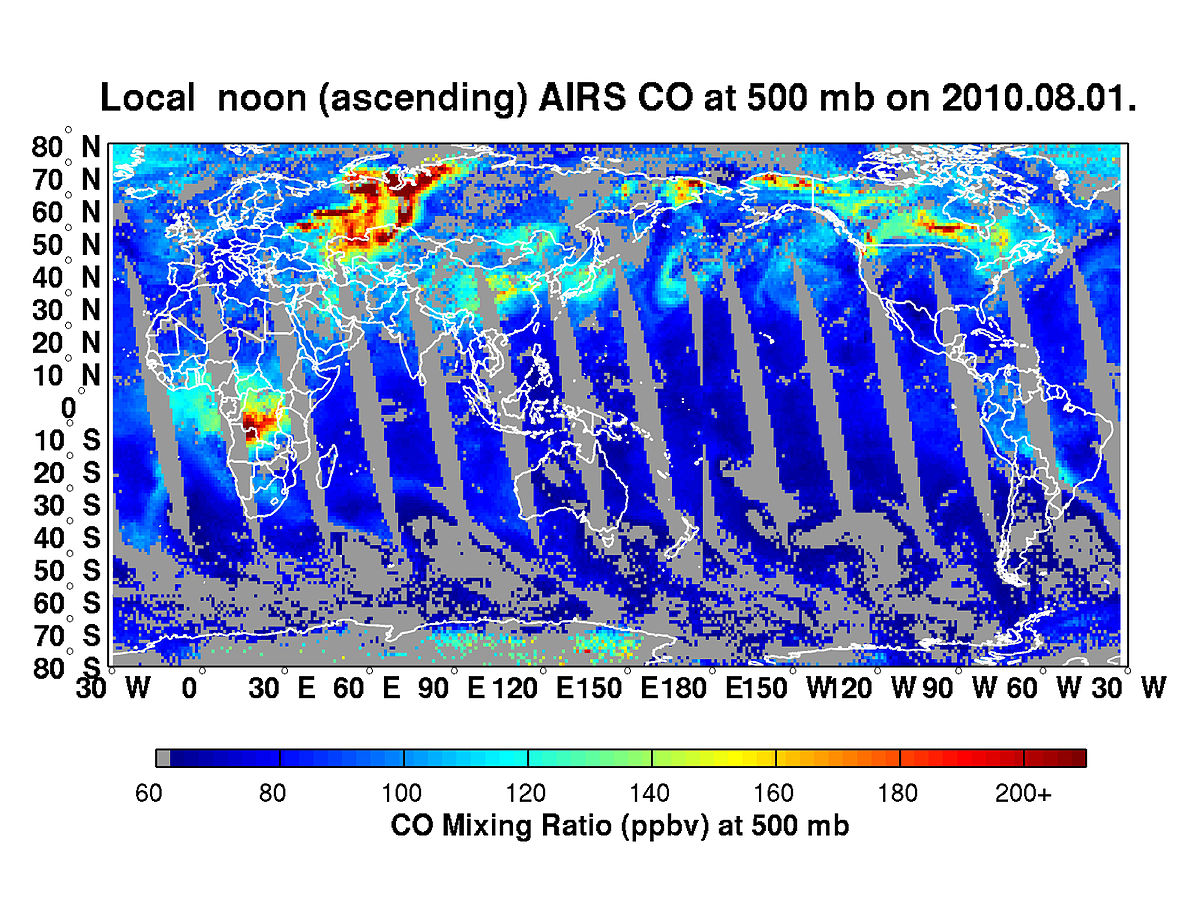 Local noon (ascending) AIRS CO at 500 mb on 2010.08.01.

80° N
70° N
60° N
50° N
40° N
30° N
20° N
10° N
0°
10° S
20° S
30° S
40° S
50° S
60° S
70° S
80° S

30° W 0° 30° E 60° E 90° E 120° E 150° E 180° E 150° W 120° W 90° W 60° W 30° W

60 80 100 120 140 160 180 200+
CO Mixing Ratio (ppbv) at 500 mb